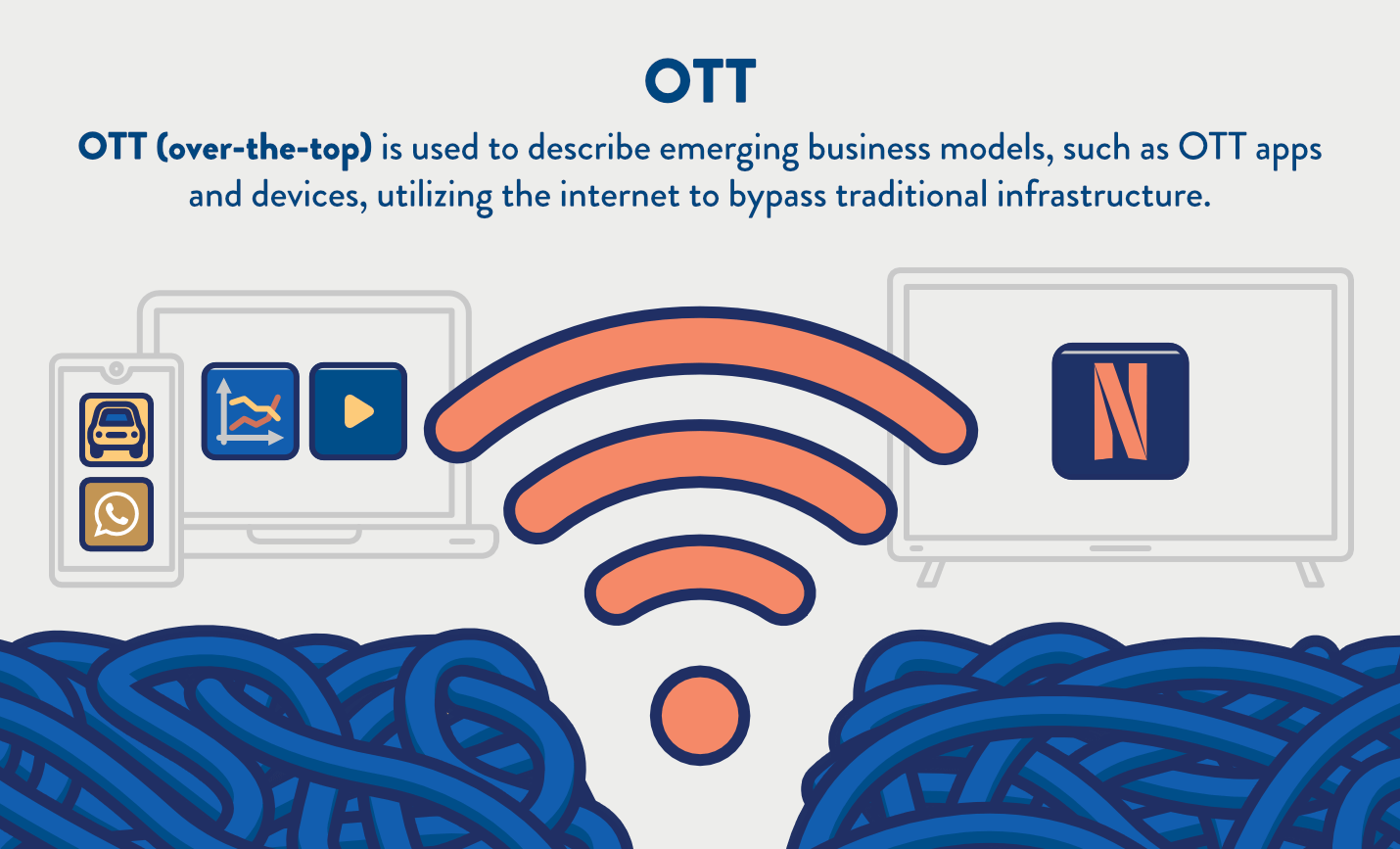 OTT

OTT (over-the-top) is used to describe emerging business models, such as OTT apps and devices, utilizing the internet to bypass traditional infrastructure.

N